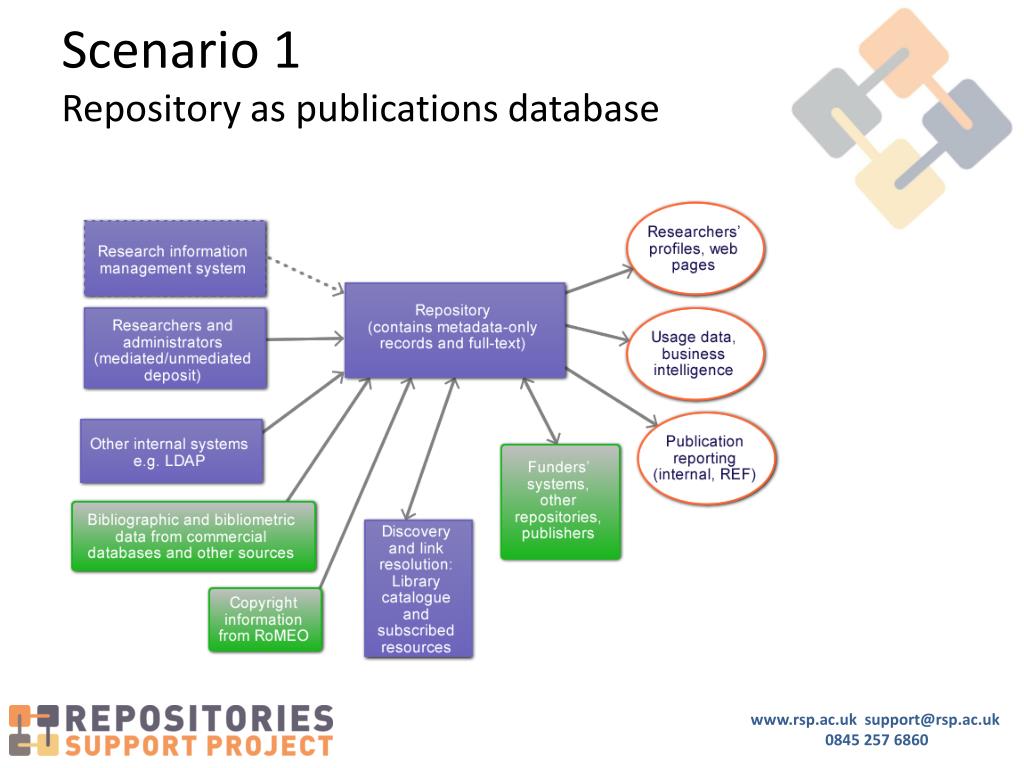 Scenario 1
Repository as publications database

Research information management system

Researchers and administrators (mediated/unmediated deposit)

Other internal systems e.g. LDAP

Bibliographic and bibliometric data from commercial databases and other sources

Copyright information from RoMEO

Repository (contains metadata-only records and full-text)

Discovery and link resolution: Library catalogue and subscribed resources

Funders' systems, other repositories, publishers

Researchers' profiles, web pages

Usage data, business intelligence

Publication reporting (internal, REF)

REPOSITORIES SUPPORT PROJECT

www.rsp.ac.uk support@rsp.ac.uk
0845 257 6860